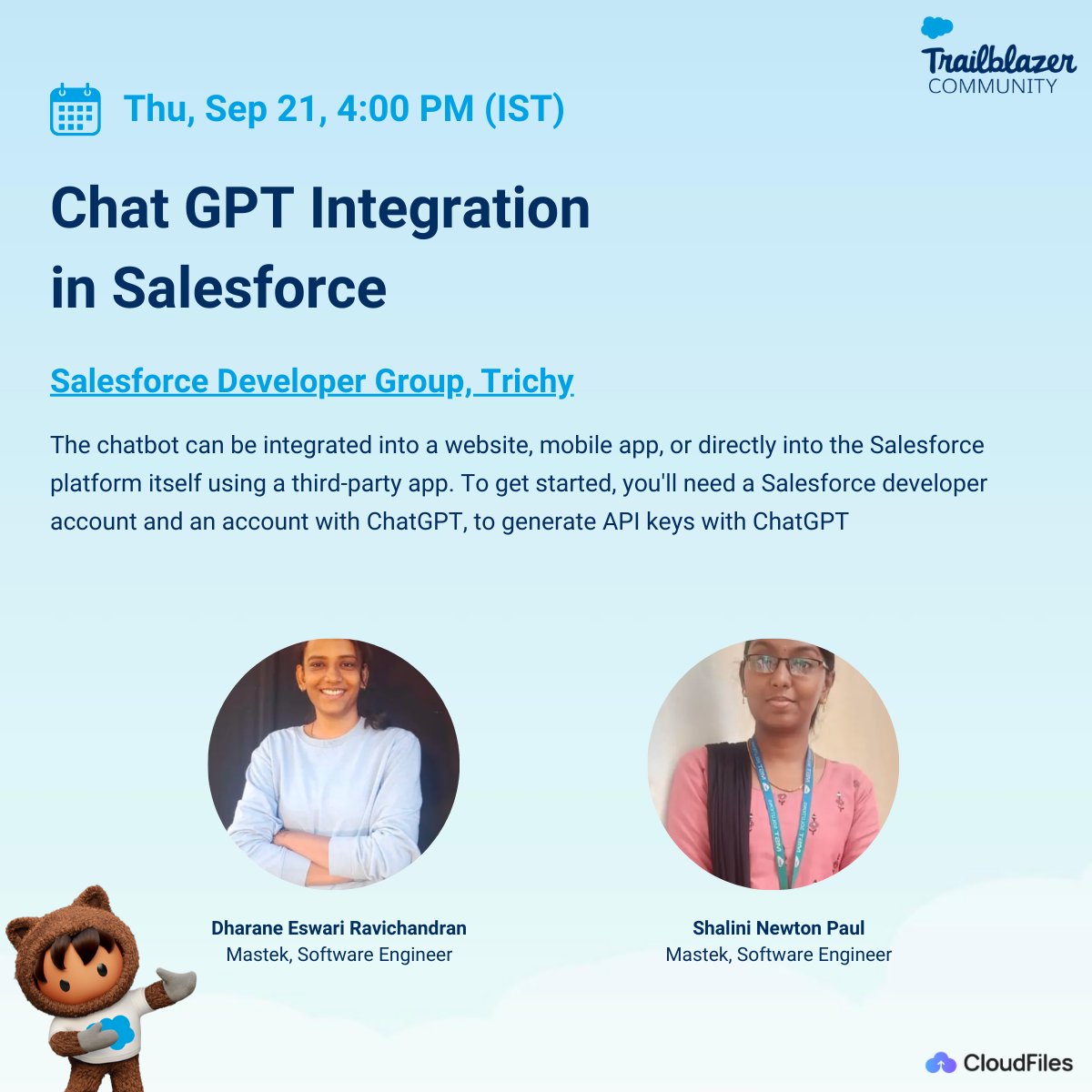 Trailblazer
COMMUNITY

Thu, Sep 21, 4:00 PM (IST)

Chat GPT Integration in Salesforce

Salesforce Developer Group, Trichy

The chatbot can be integrated into a website, mobile app, or directly into the Salesforce platform itself using a third-party app. To get started, you'll need a Salesforce developer account and an account with ChatGPT, to generate API keys with ChatGPT

Dharane Eswari Ravichandran
Mastek, Software Engineer

Shalini Newton Paul
Mastek, Software Engineer

CloudFiles